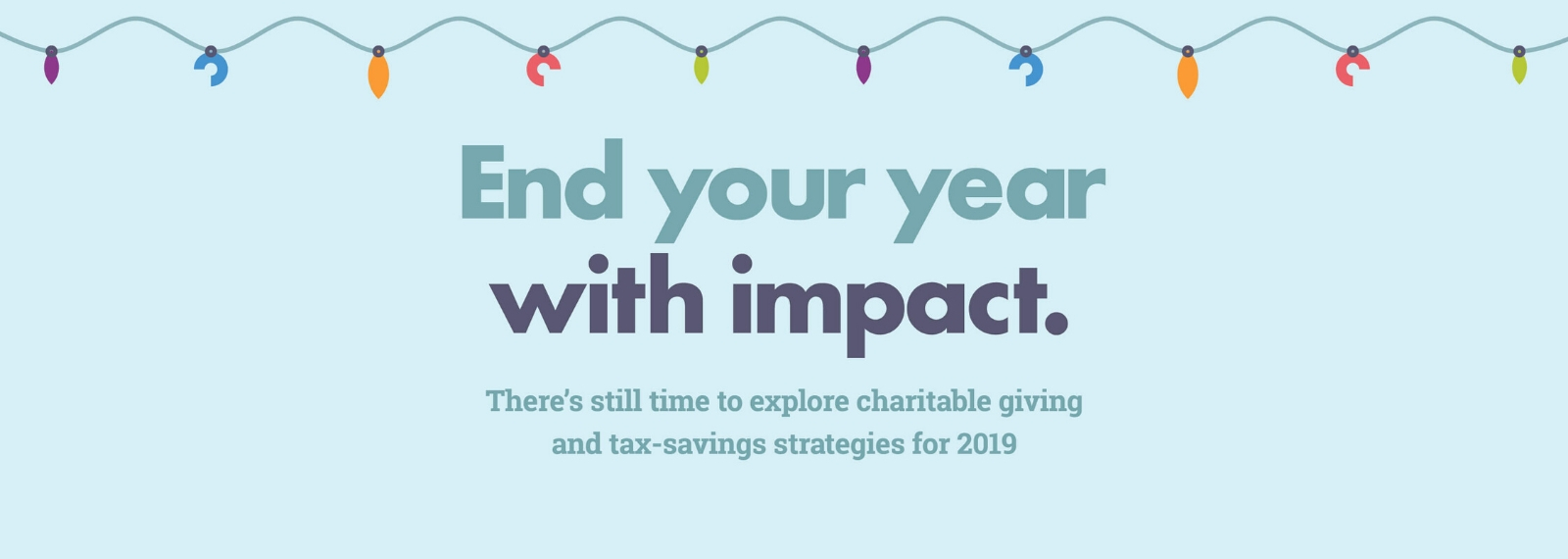 End your year with impact.

There's still time to explore charitable giving and tax-savings strategies for 2019